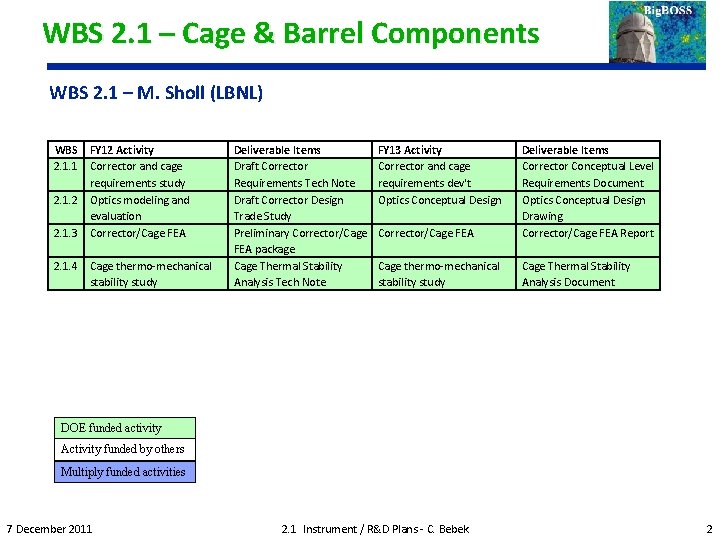 WBS 2.1 – Cage & Barrel Components

BigBOSS

WBS 2.1 – M. Sholl (LBNL)

| WBS | FY12 Activity | Deliverable Items | FY13 Activity | Deliverable Items |
|---|---|---|---|---|
| 2.1.1 | Corrector and cage requirements study | Draft Corrector Requirements Tech Note | Corrector and cage requirements dev't | Corrector Conceptual Level Requirements Document |
| 2.1.2 | Optics modeling and evaluation | Draft Corrector Design Trade Study | Optics Conceptual Design | Optics Conceptual Design Drawing |
| 2.1.3 | Corrector/Cage FEA | Preliminary Corrector/Cage FEA package | Corrector/Cage FEA | Corrector/Cage FEA Report |
| 2.1.4 | Cage thermo-mechanical stability study | Cage Thermal Stability Analysis Tech Note | Cage thermo-mechanical stability study | Cage Thermal Stability Analysis Document |

DOE funded activity
Activity funded by others
Multiply funded activities

7 December 2011

2.1 Instrument / R&D Plans - C. Bebek

2